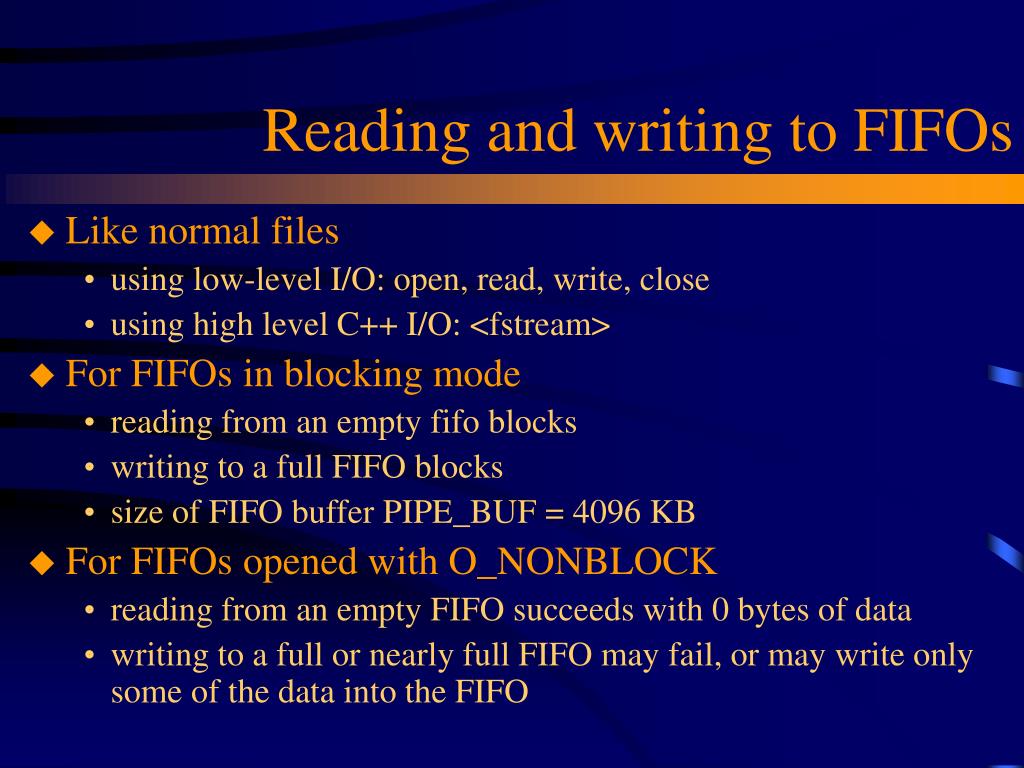 Reading and writing to FIFOs

◆ Like normal files
• using low-level I/O: open, read, write, close
• using high level C++ I/O: <fstream>

◆ For FIFOs in blocking mode
• reading from an empty fifo blocks
• writing to a full FIFO blocks
• size of FIFO buffer PIPE_BUF = 4096 KB

◆ For FIFOs opened with O_NONBLOCK
• reading from an empty FIFO succeeds with 0 bytes of data
• writing to a full or nearly full FIFO may fail, or may write only some of the data into the FIFO